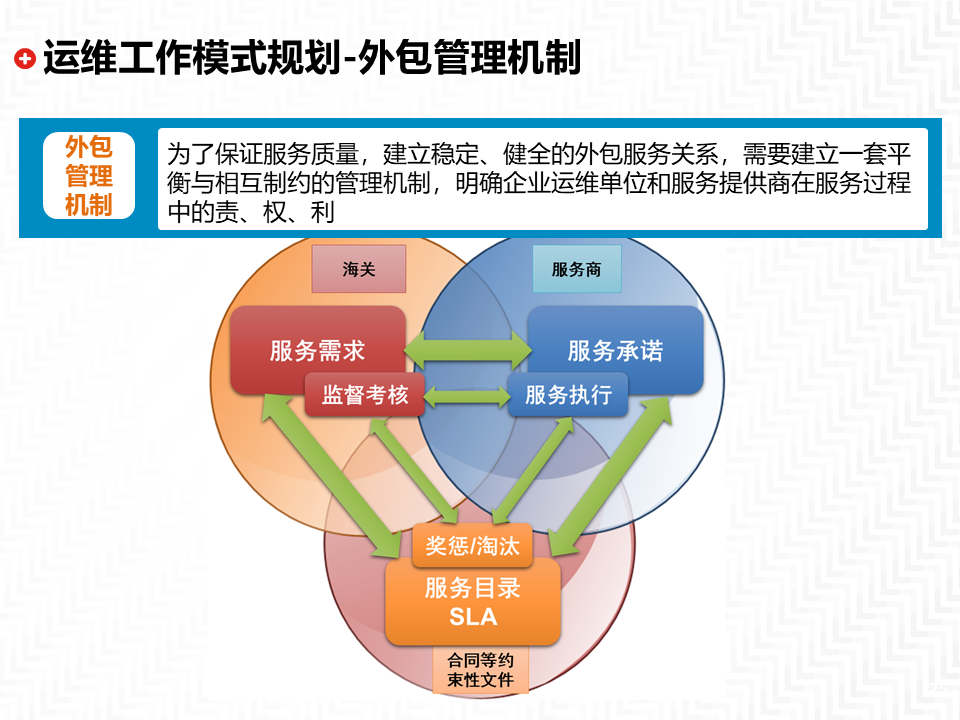 运维工作模式规划-外包管理机制

外包管理机制

为了保证服务质量，建立稳定、健全的外包服务关系，需要建立一套平衡与相互制约的管理机制，明确企业运维单位和服务提供商在服务过程中的责、权、利

海关

服务商

服务需求

服务承诺

监督考核

服务执行

奖惩/淘汰

服务目录
SLA

合同等约束性文件